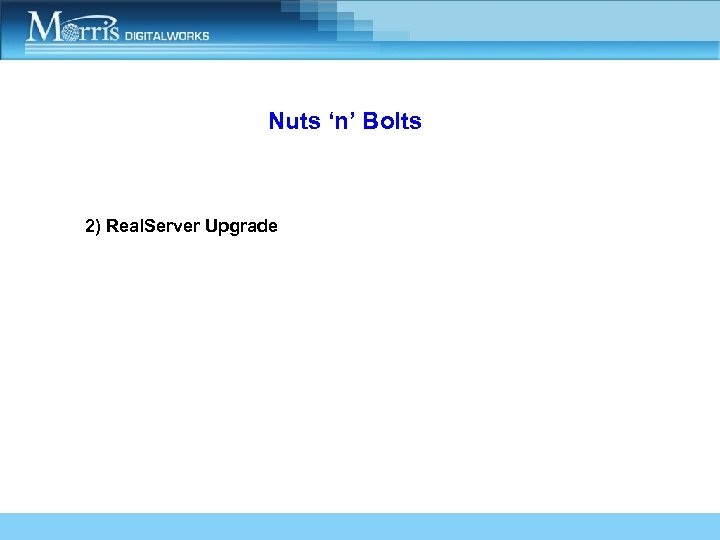 Morris DIGITALWORKS

Nuts ‘n’ Bolts

2) RealServer Upgrade